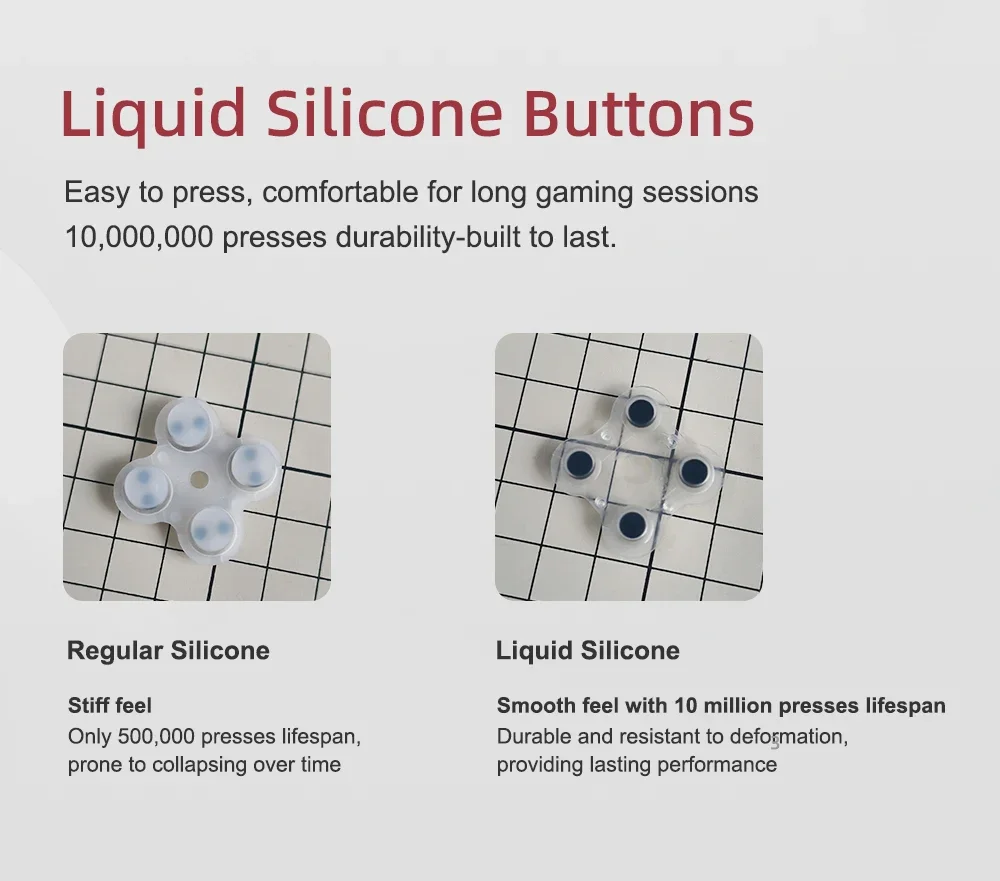 Liquid Silicone Buttons

Easy to press, comfortable for long gaming sessions
10,000,000 presses durability-built to last.

Regular Silicone

Stiff feel
Only 500,000 presses lifespan, prone to collapsing over time

Liquid Silicone

Smooth feel with 10 million presses lifespan
Durable and resistant to deformation, providing lasting performance